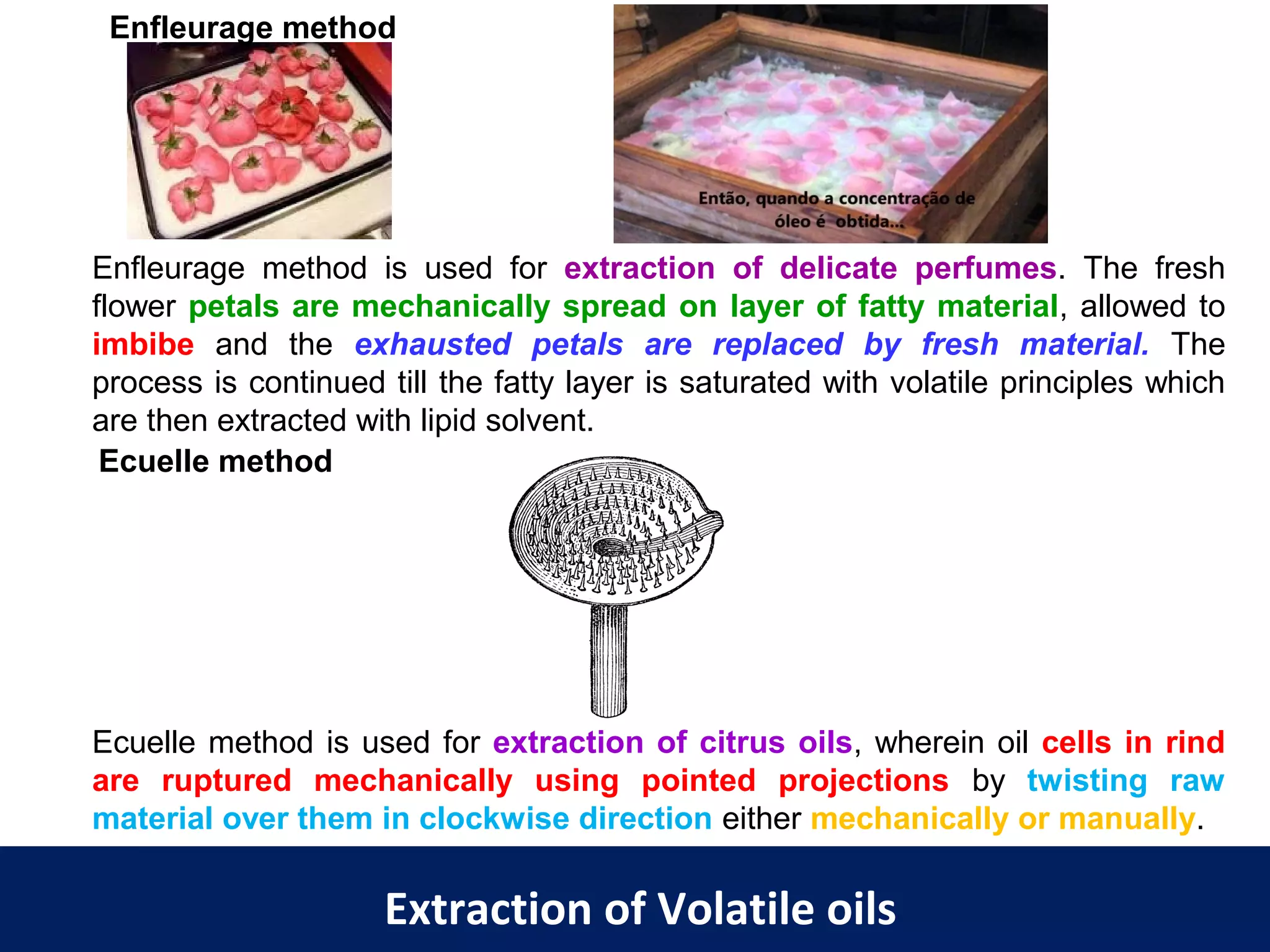 Enfleurage method

Então, quando a concentração de óleo é obtida...

Enfleurage method is used for extraction of delicate perfumes. The fresh flower petals are mechanically spread on layer of fatty material, allowed to imbibe and the exhausted petals are replaced by fresh material. The process is continued till the fatty layer is saturated with volatile principles which are then extracted with lipid solvent.

Ecuelle method

Ecuelle method is used for extraction of citrus oils, wherein oil cells in rind are ruptured mechanically using pointed projections by twisting raw material over them in clockwise direction either mechanically or manually.

Extraction of Volatile oils